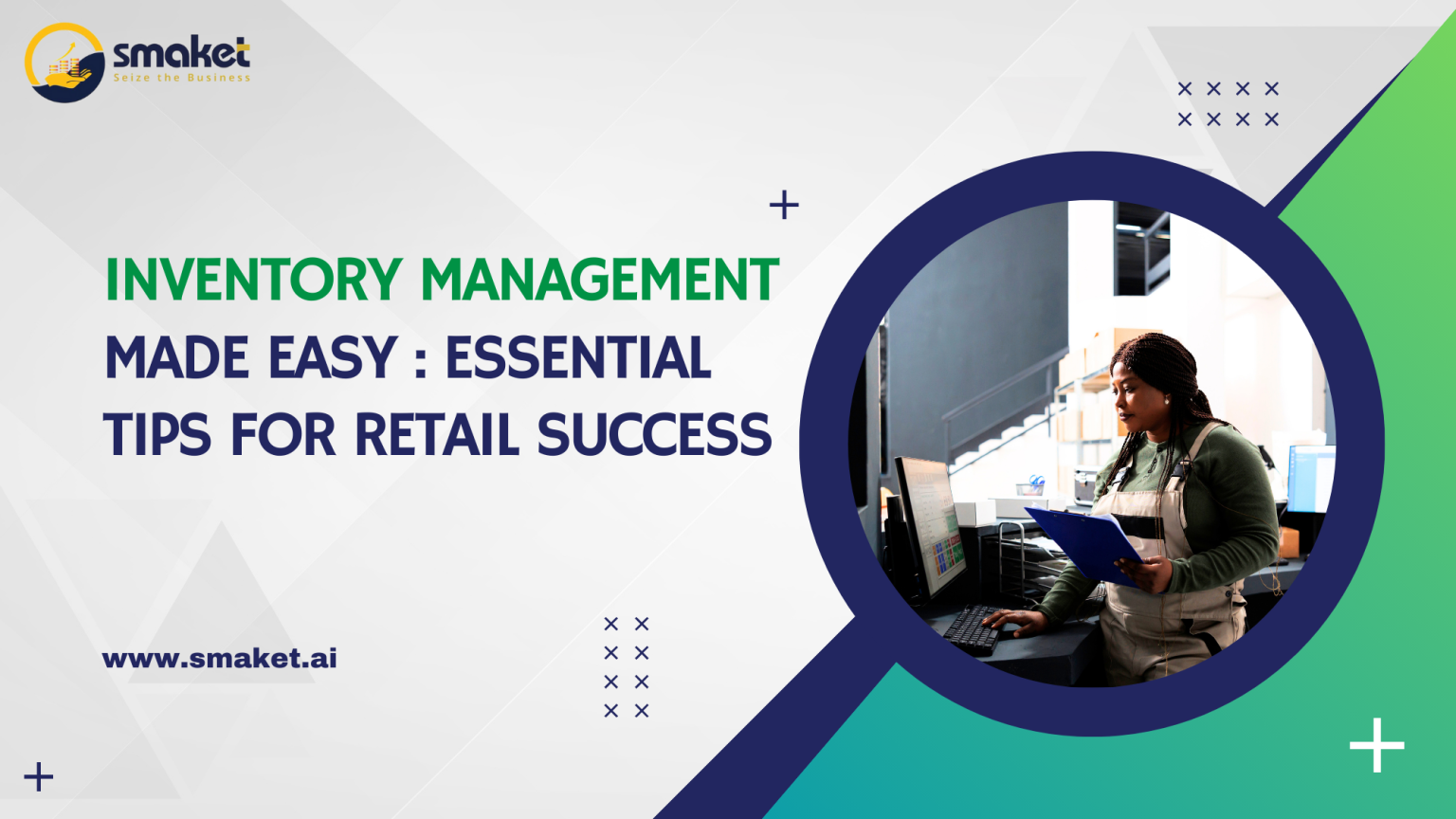 smaket
Seize the Business

INVENTORY MANAGEMENT MADE EASY : ESSENTIAL TIPS FOR RETAIL SUCCESS

www.smaket.ai